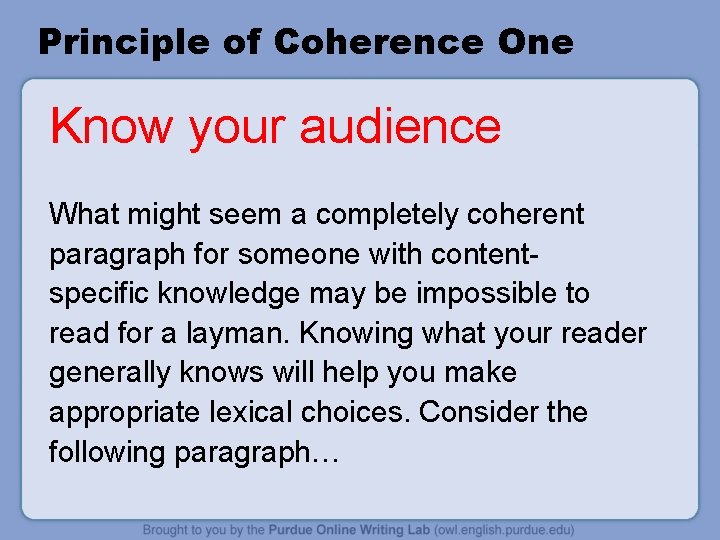 Principle of Coherence One

Know your audience

What might seem a completely coherent paragraph for someone with content-specific knowledge may be impossible to read for a layman. Knowing what your reader generally knows will help you make appropriate lexical choices. Consider the following paragraph…

Brought to you by the Purdue Online Writing Lab (owl.english.purdue.edu)